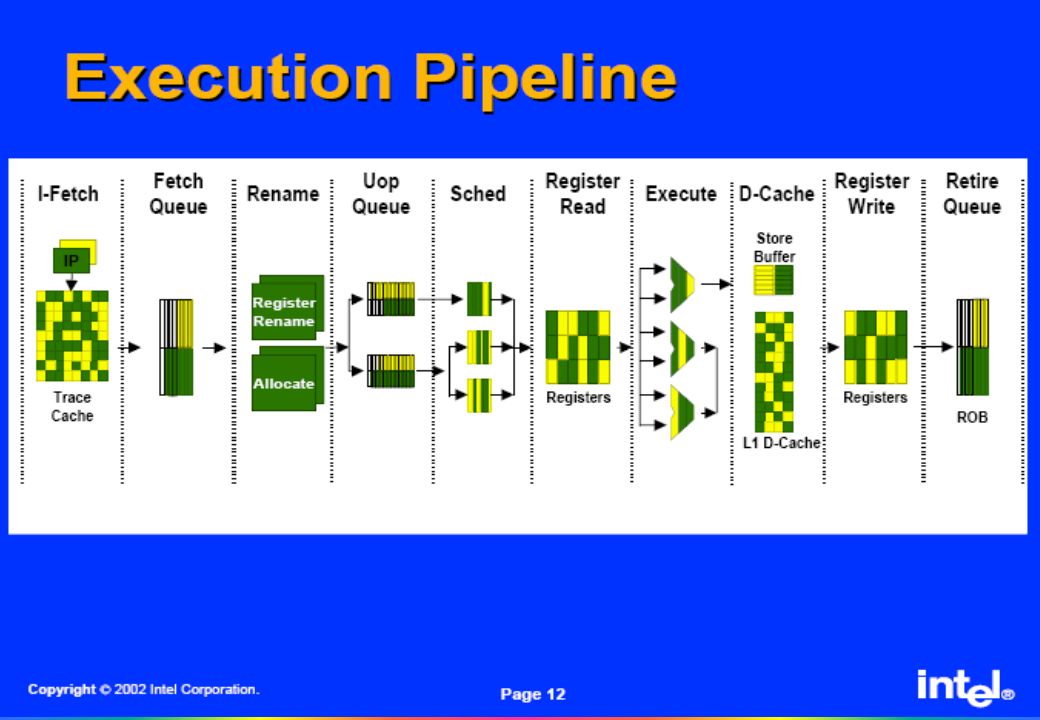 Execution Pipeline

I-Fetch

Fetch Queue

Rename

Uop Queue

Sched

Register Read

Execute

D-Cache

Register Write

Retire Queue

IP

Trace Cache

Register Rename

Allocate

Registers

Store Buffer

L1 D-Cache

Registers

ROB

Copyright © 2002 Intel Corporation.

Page 12

intel®